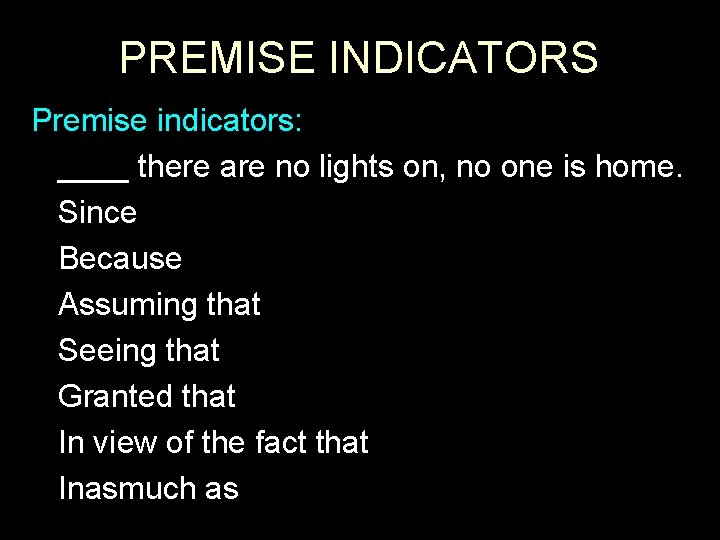 PREMISE INDICATORS

Premise indicators:

____ there are no lights on, no one is home.

Since

Because

Assuming that

Seeing that

Granted that

In view of the fact that

Inasmuch as